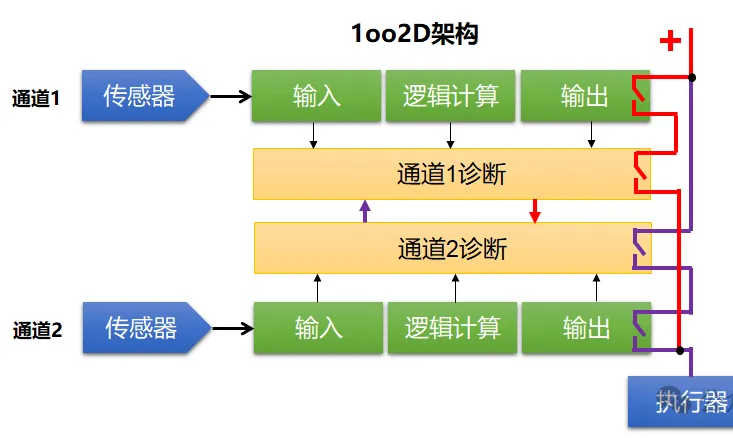 1oo2D架构

+

通道1
传感器
输入
逻辑计算
输出

通道1诊断

通道2诊断

通道2
传感器
输入
逻辑计算
输出

执行器